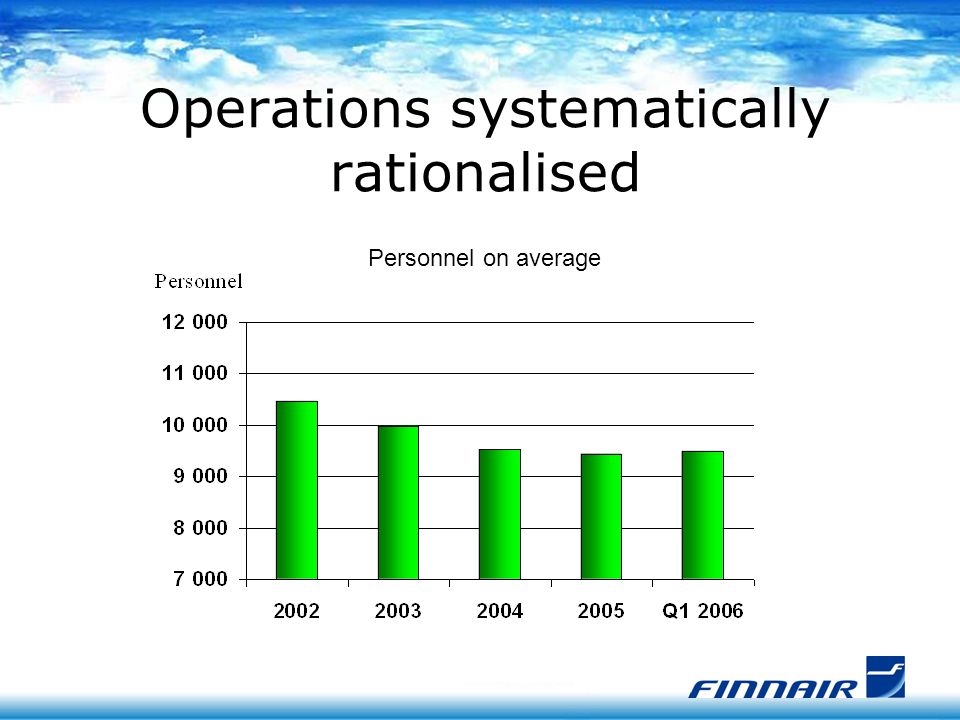 Operations systematically rationalised

Personnel on average

Personnel

12 000
11 000
10 000
9 000
8 000
7 000

2002
2003
2004
2005
Q1 2006

FINNAIR